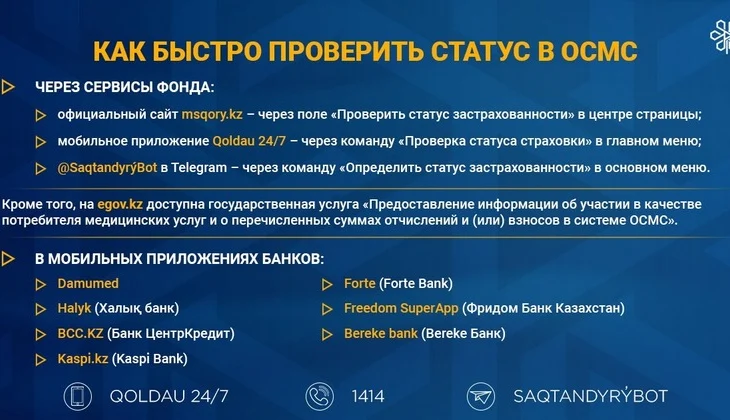 КАК БЫСТРО ПРОВЕРИТЬ СТАТУС В ОСМС

ЧЕРЕЗ СЕРВИСЫ ФОНДА:

официальный сайт msqory.kz – через поле «Проверить статус застрахованности» в центре страницы;

мобильное приложение Qoldau 24/7 – через команду «Проверка статуса страховки» в главном меню;

@SaqtandyrýBot в Telegram – через команду «Определить статус застрахованности» в основном меню.

Кроме того, на egov.kz доступна государственная услуга «Предоставление информации об участии в качестве потребителя медицинских услуг и о перечисленных суммах отчислений и (или) взносов в системе ОСМС».

В МОБИЛЬНЫХ ПРИЛОЖЕНИЯХ БАНКОВ:

Damumed

Halyk (Халық банк)

BCC.KZ (Банк ЦентрКредит)

Kaspi.kz (Kaspi Bank)

Forte (Forte Bank)

Freedom SuperApp (Фридом Банк Казахстан)

Bereke bank (Bereke Банк)

QOLDAU 24/7

1414

SAQTANDYRÝBOT